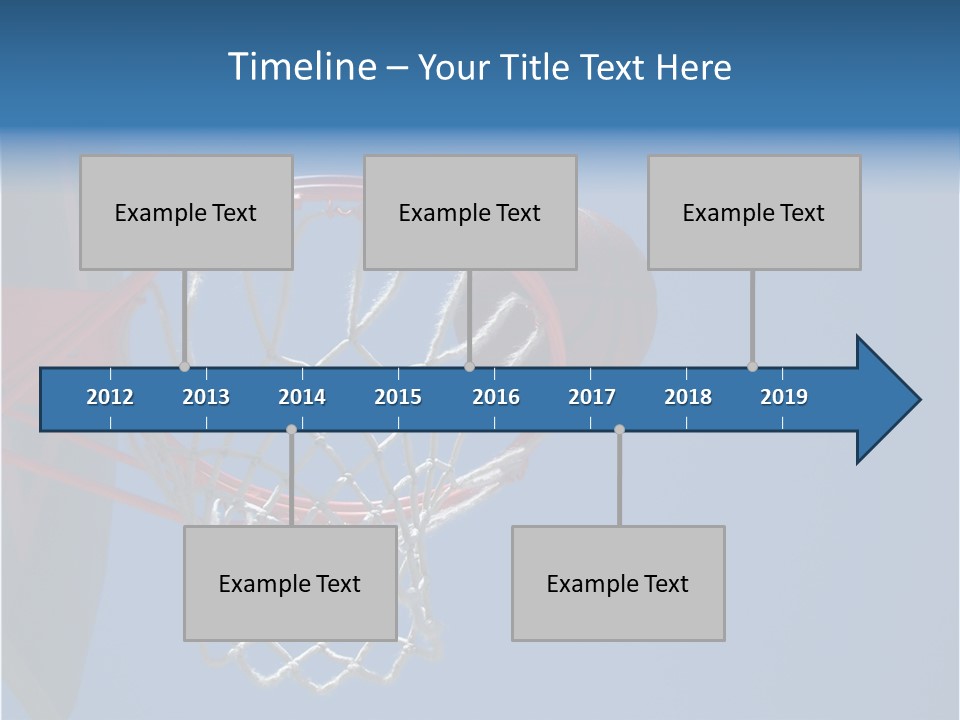 Timeline – Your Title Text Here

Example Text

Example Text

Example Text

2012 2013 2014 2015 2016 2017 2018 2019

Example Text

Example Text